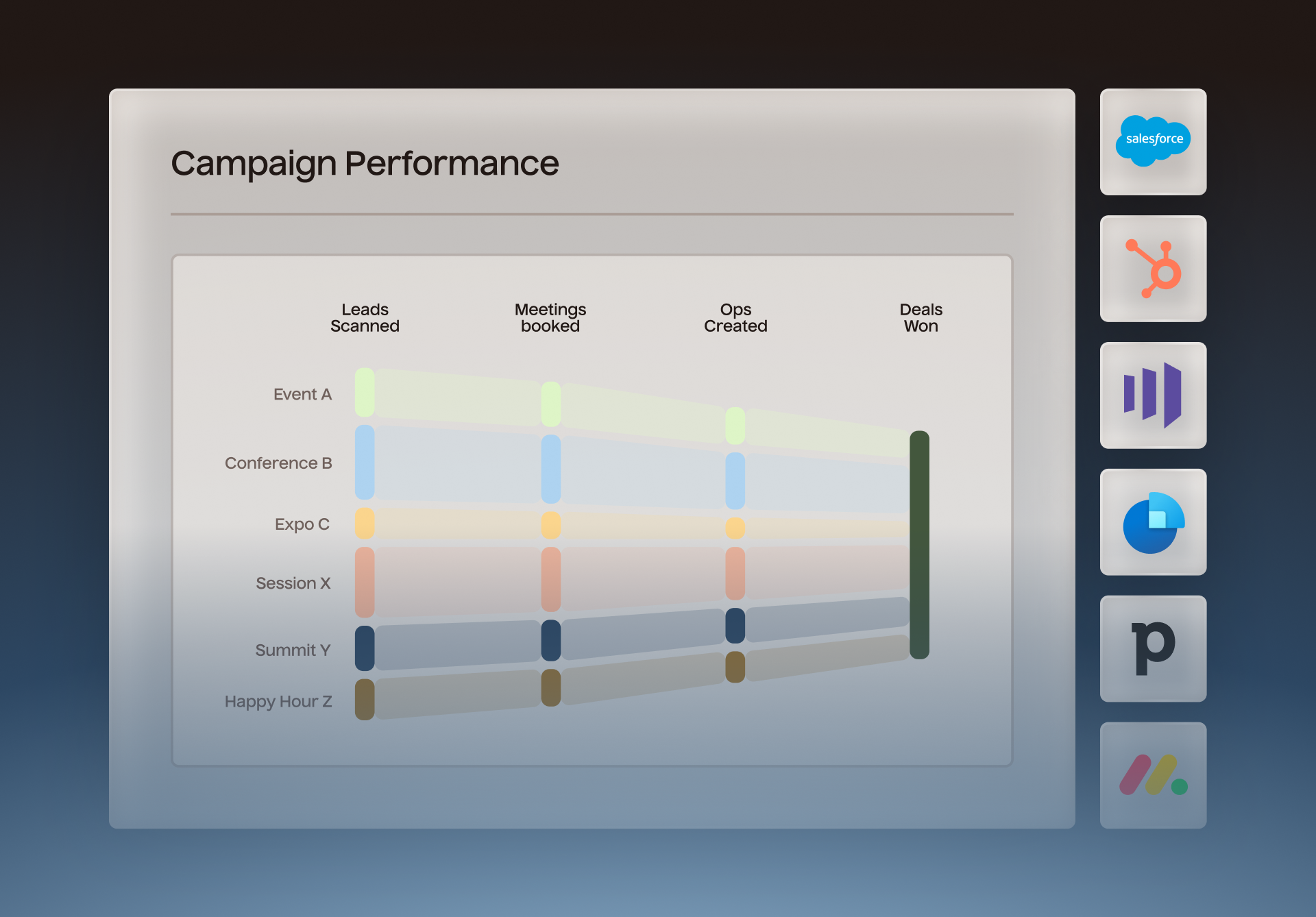 Campaign Performance

Leads Scanned

Meetings booked

Ops Created

Deals Won

Event A

Conference B

Expo C

Session X

Summit Y

Happy Hour Z

salesforce

p